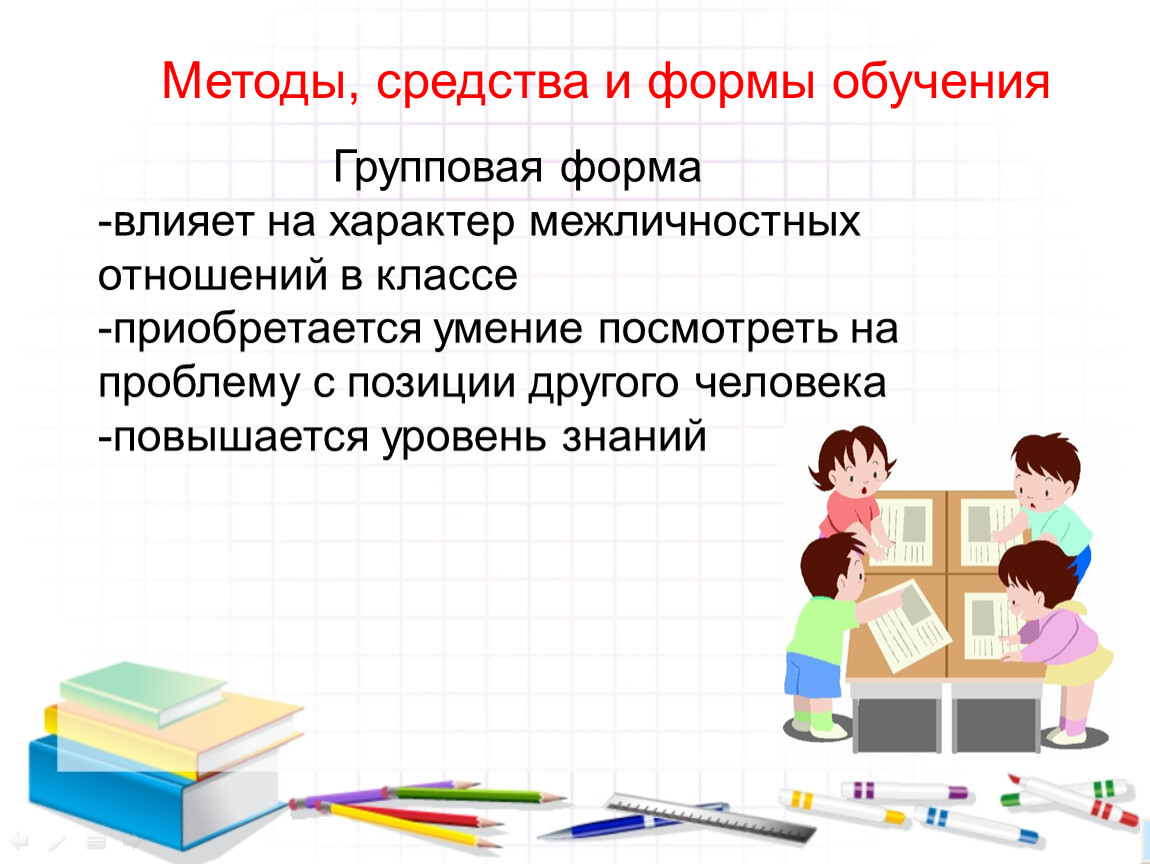 Методы, средства и формы обучения

Групповая форма

-влияет на характер межличностных отношений в классе

-приобретается умение посмотреть на проблему с позиции другого человека

-повышается уровень знаний